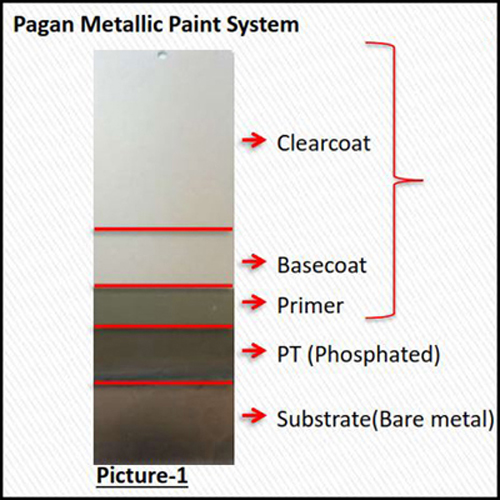 Pagan Metallic Paint System

Clearcoat

Basecoat

Primer

PT (Phosphated)

Substrate(Bare metal)

Picture-1